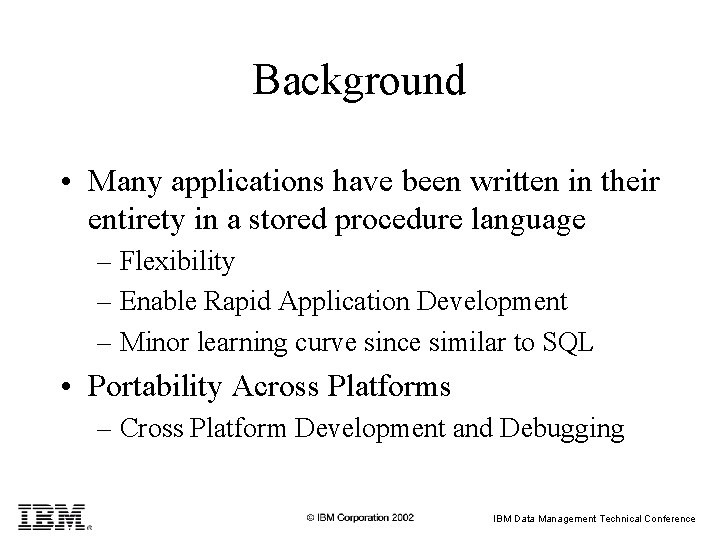 Background

• Many applications have been written in their entirety in a stored procedure language
– Flexibility
– Enable Rapid Application Development
– Minor learning curve since similar to SQL

• Portability Across Platforms
– Cross Platform Development and Debugging

IBM®

© IBM Corporation 2002

IBM Data Management Technical Conference